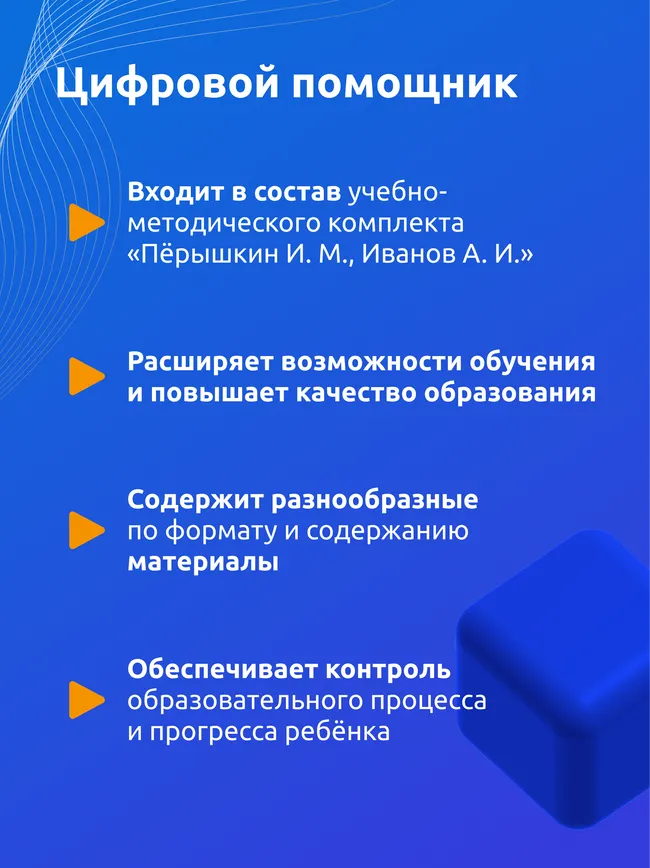 Цифровой помощник

Входит в состав учебно-методического комплекта «Пёрышкин И. М., Иванов А. И.»

Расширяет возможности обучения и повышает качество образования

Содержит разнообразные по формату и содержанию материалы

Обеспечивает контроль образовательного процесса и прогресса ребёнка